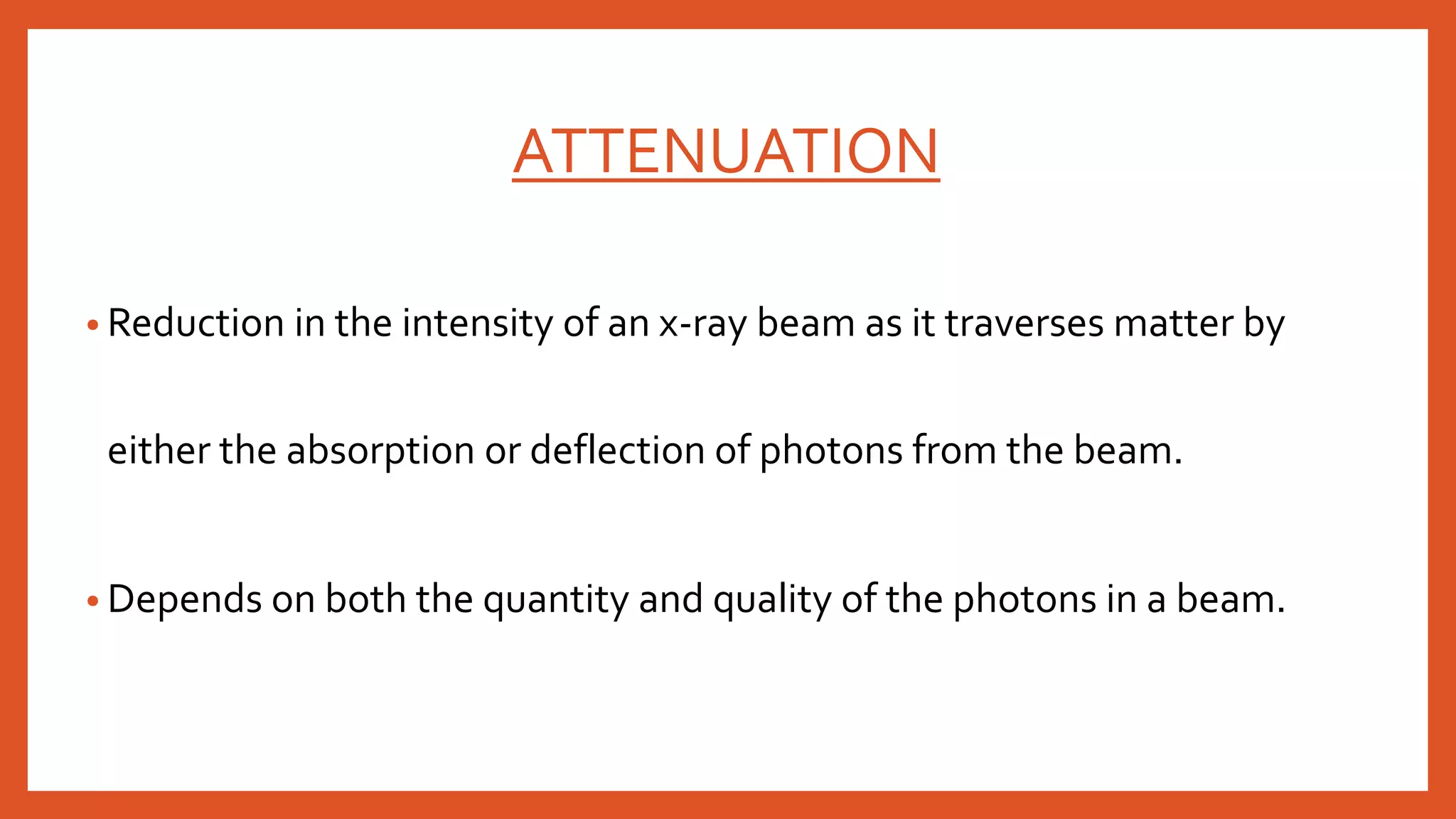 ATTENUATION

• Reduction in the intensity of an x-ray beam as it traverses matter by either the absorption or deflection of photons from the beam.

• Depends on both the quantity and quality of the photons in a beam.